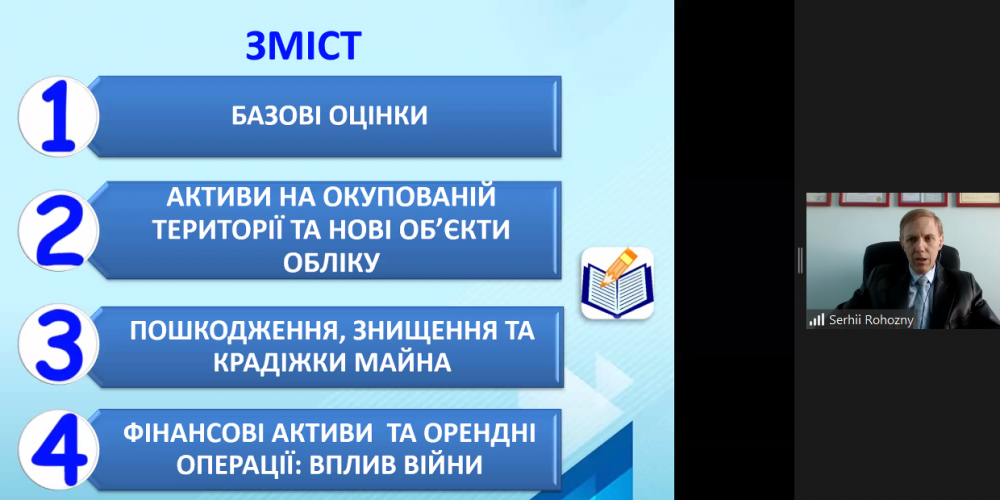 ЗМІСТ

1

БАЗОВІ ОЦІНКИ

2

АКТИВИ НА ОКУПОВАНІЙ ТЕРИТОРІЇ ТА НОВІ ОБ'ЄКТИ ОБЛІКУ

3

ПОШКОДЖЕННЯ, ЗНИЩЕННЯ ТА КРАДІЖКИ МАЙНА

4

ФІНАНСОВІ АКТИВИ ТА ОРЕНДНІ ОПЕРАЦІЇ: ВПЛИВ ВІЙНИ

Serhii Rohozny